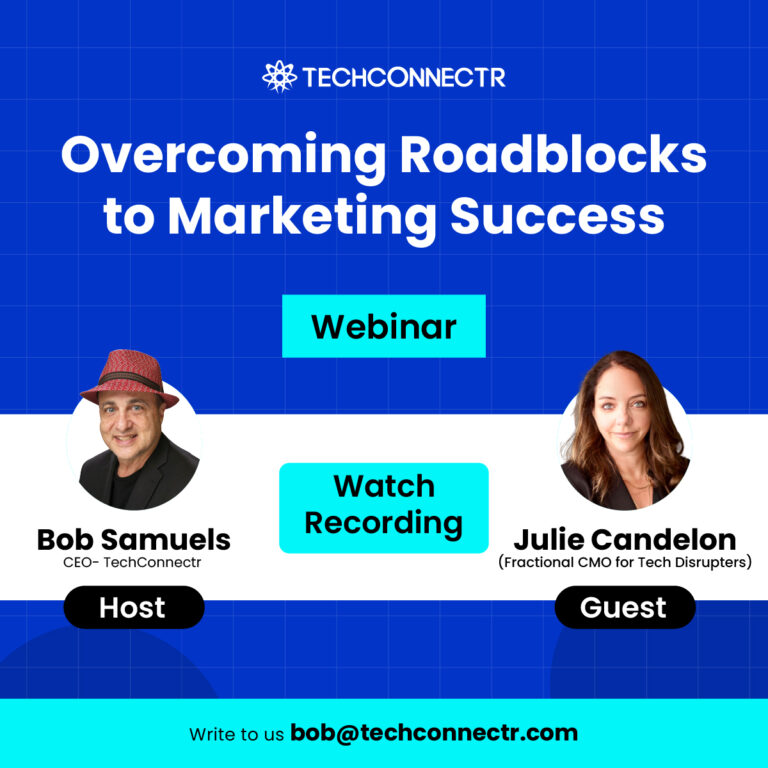 TECHCONNECTR

Overcoming Roadblocks to Marketing Success

Webinar

Bob Samuels
CEO- TechConnectr

Host

Watch Recording

Julie Candelon
(Fractional CMO for Tech Disrupters)

Guest

Write to us bob@techconnectr.com